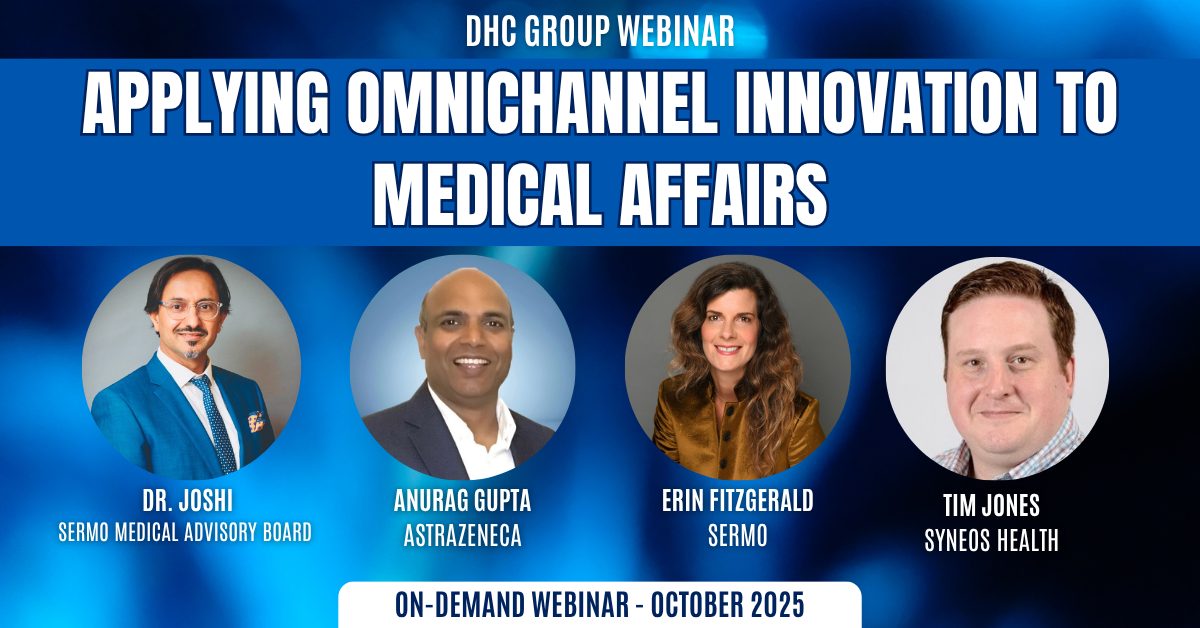 DHC GROUP WEBINAR

APPLYING OMNICHANNEL INNOVATION TO MEDICAL AFFAIRS

DR. JOSHI
SERMO MEDICAL ADVISORY BOARD

ANURAG GUPTA
ASTRAZENECA

ERIN FITZGERALD
SERMO

TIM JONES
SYNEOS HEALTH

ON-DEMAND WEBINAR - OCTOBER 2025